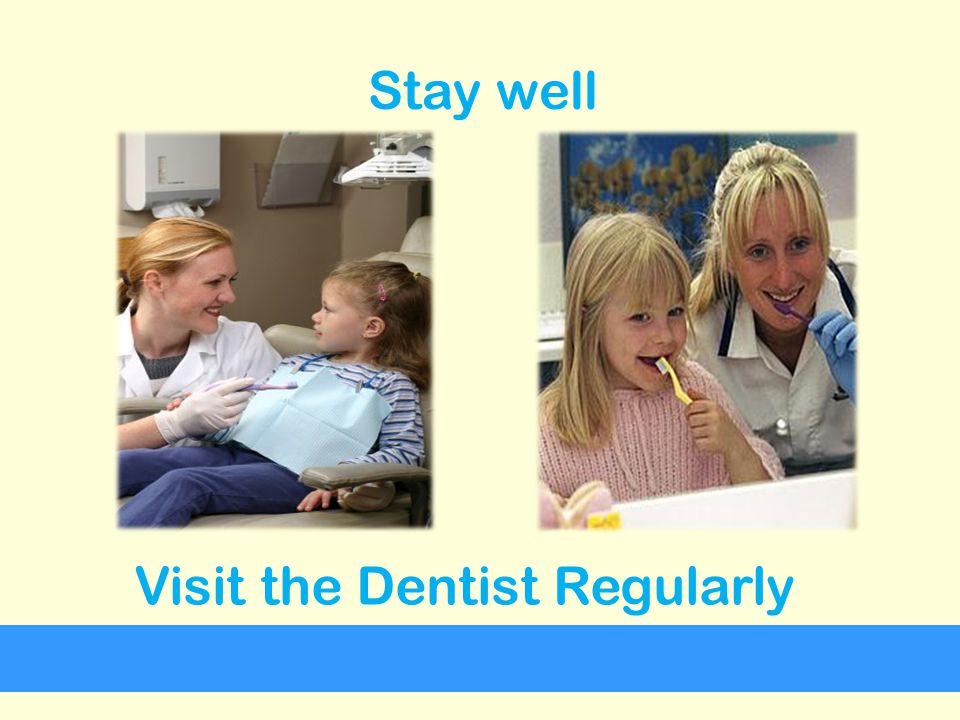 Stay well

Visit the Dentist Regularly